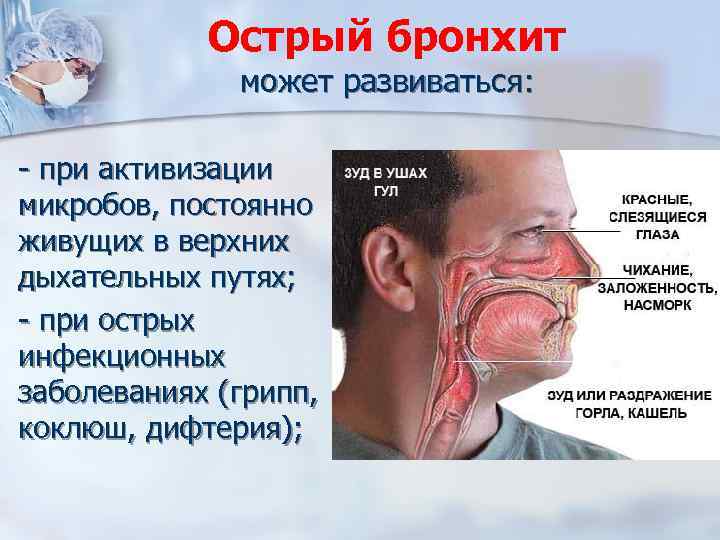 Острый бронхит
может развиваться:

- при активизации микробов, постоянно живущих в верхних дыхательных путях;

- при острых инфекционных заболеваниях (грипп, коклюш, дифтерия);

ЗУД В УШАХ
ГУЛ

КРАСНЫЕ, СЛЕЗЯЩИЕСЯ ГЛАЗА

ЧИХАНИЕ, ЗАЛОЖЕННОСТЬ, НАСМОРК

ЗУД ИЛИ РАЗДРАЖЕНИЕ ГОРЛА, КАШЕЛЬ